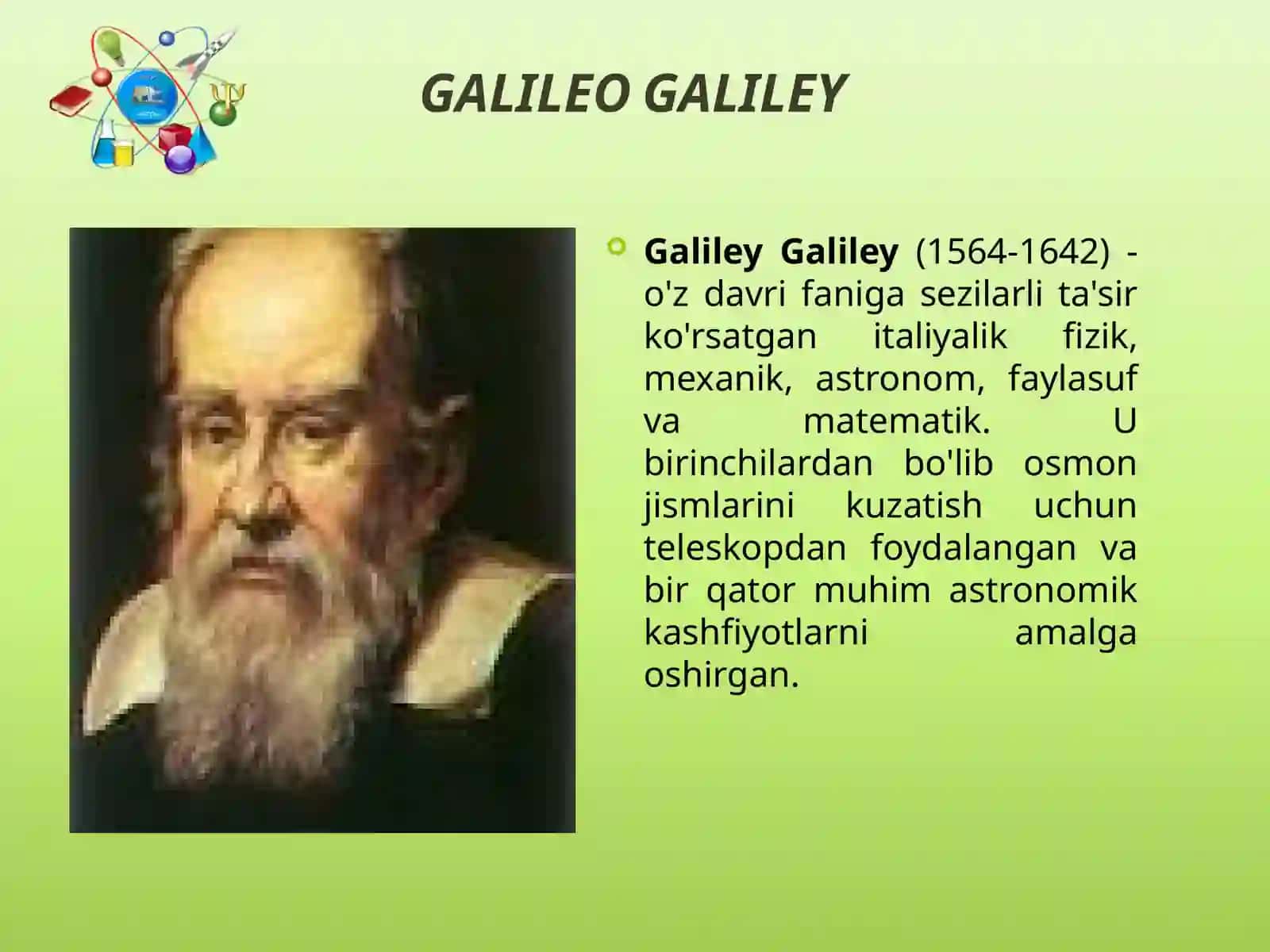 GALILEO GALILEY

Galiley Galiley (1564-1642) - o'z davri faniga sezilarli ta'sir ko'rsatgan italiyalik fizik, mexanik, astronom, faylasuf va matematik. U birinchilardan bo'lib osmon jismlarini kuzatish uchun teleskopdan foydalangan va bir qator muhim astronomik kashfiyotlarni amalga oshirgan.